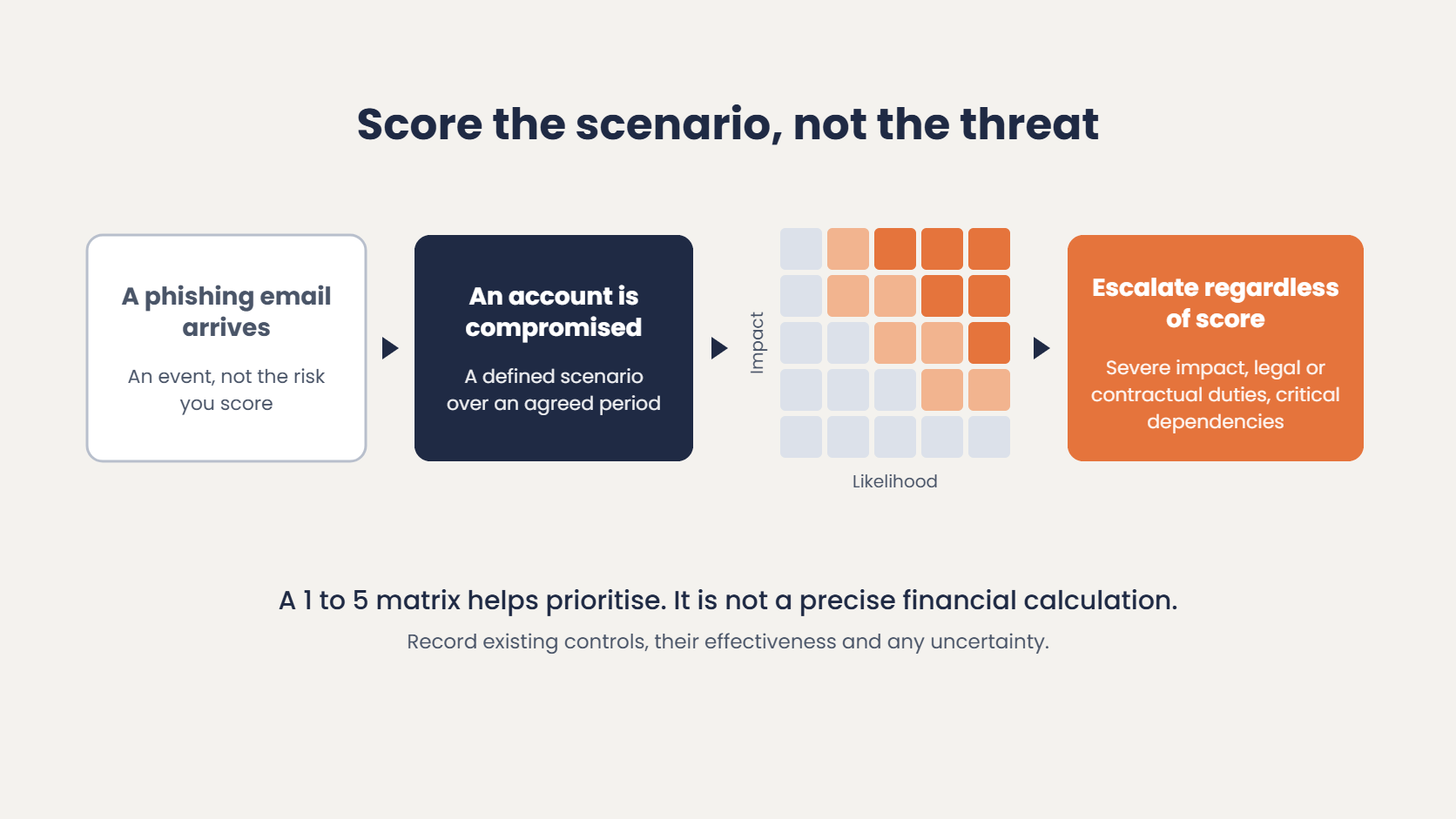 Score the scenario, not the threat

A phishing email arrives

An event, not the risk you score

An account is compromised

A defined scenario over an agreed period

Impact

Likelihood

Escalate regardless of score

Severe impact, legal or contractual duties, critical dependencies

A 1 to 5 matrix helps prioritise. It is not a precise financial calculation.

Record existing controls, their effectiveness and any uncertainty.